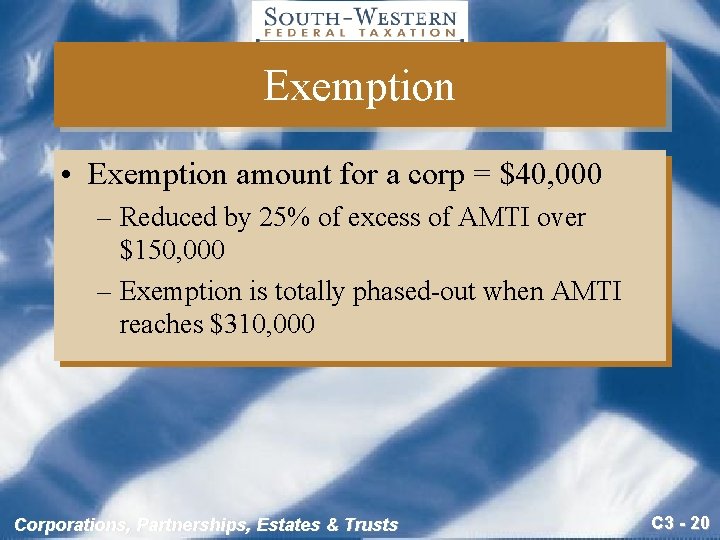 SOUTH-WESTERN
FEDERAL TAXATION

Exemption

• Exemption amount for a corp = \$40,000
– Reduced by 25% of excess of AMTI over \$150,000
– Exemption is totally phased-out when AMTI reaches \$310,000

Corporations, Partnerships, Estates & Trusts

C3 - 20